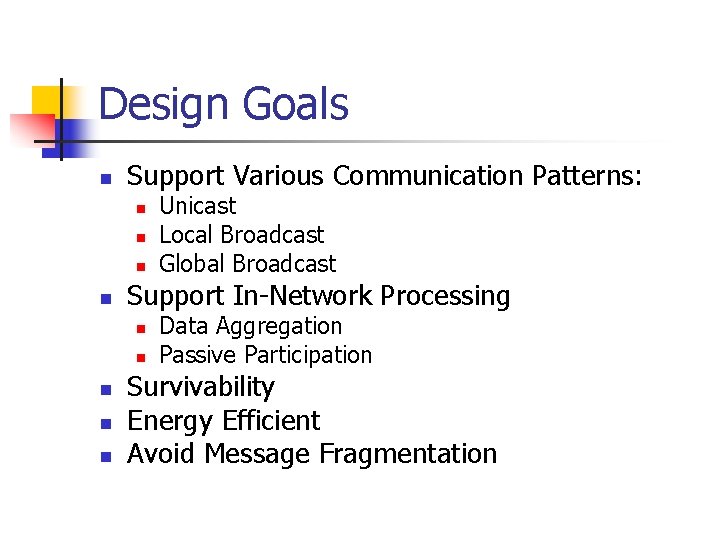 Design Goals

- Support Various Communication Patterns:
  - Unicast
  - Local Broadcast
  - Global Broadcast
- Support In-Network Processing
  - Data Aggregation
  - Passive Participation
- Survivability
- Energy Efficient
- Avoid Message Fragmentation